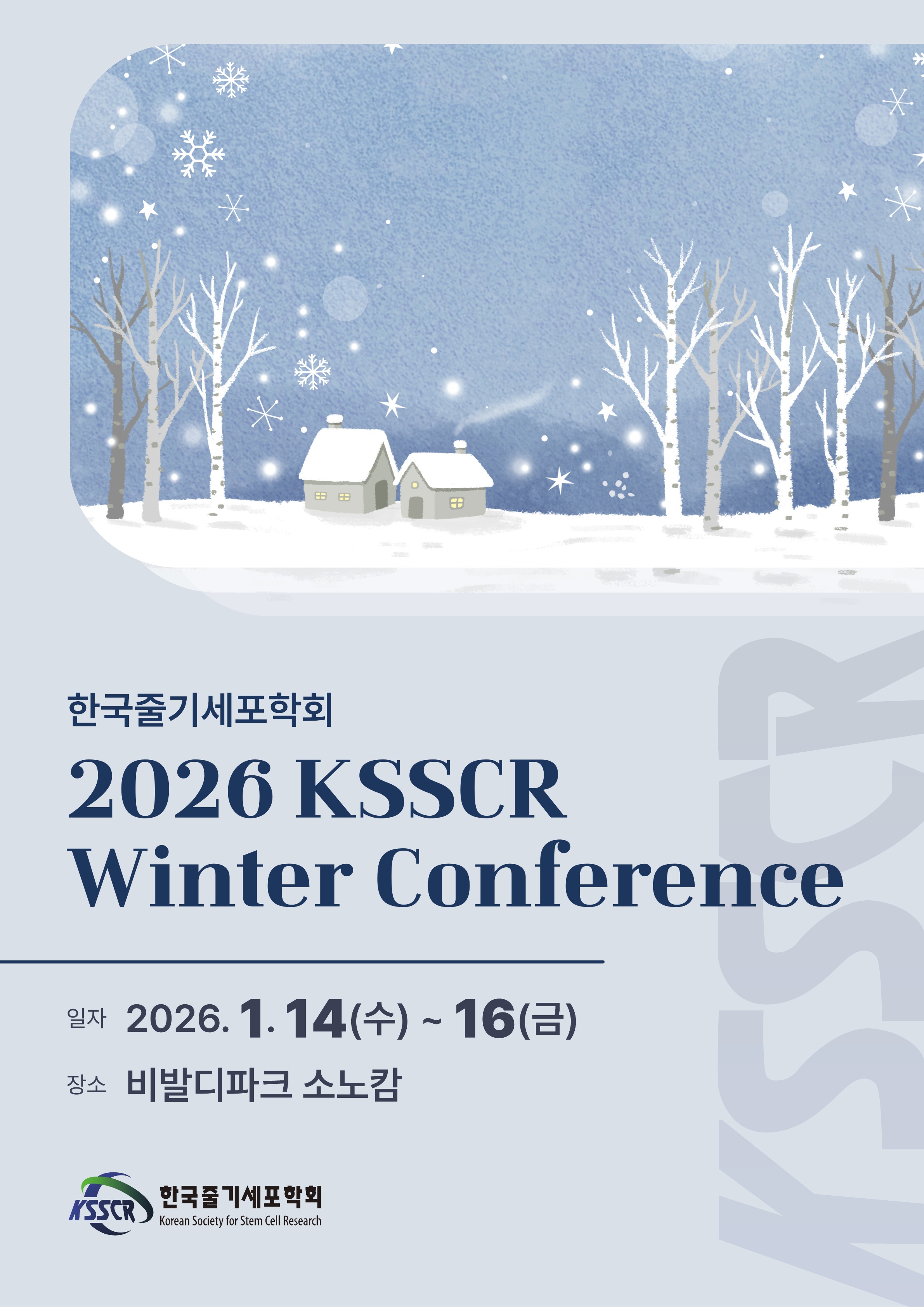 한국줄기세포학회

2026 KSSCR Winter Conference

일자 2026. 1. 14(수) ~ 16(금)

장소 비발디파크 소노캄

KSSCR 한국줄기세포학회
Korean Society for Stem Cell Research

KSSCR